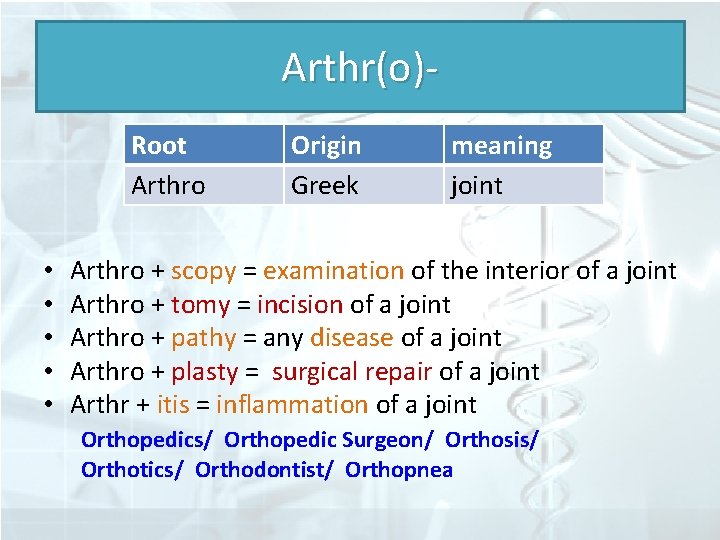 Arthr(o)-

| Root | Origin | meaning |
|---|---|---|
| Arthro | Greek | joint |

• Arthro + scopy = examination of the interior of a joint
• Arthro + tomy = incision of a joint
• Arthro + pathy = any disease of a joint
• Arthro + plasty = surgical repair of a joint
• Arthr + itis = inflammation of a joint

Orthopedics/ Orthopedic Surgeon/ Orthosis/ Orthotics/ Orthodontist/ Orthopnea